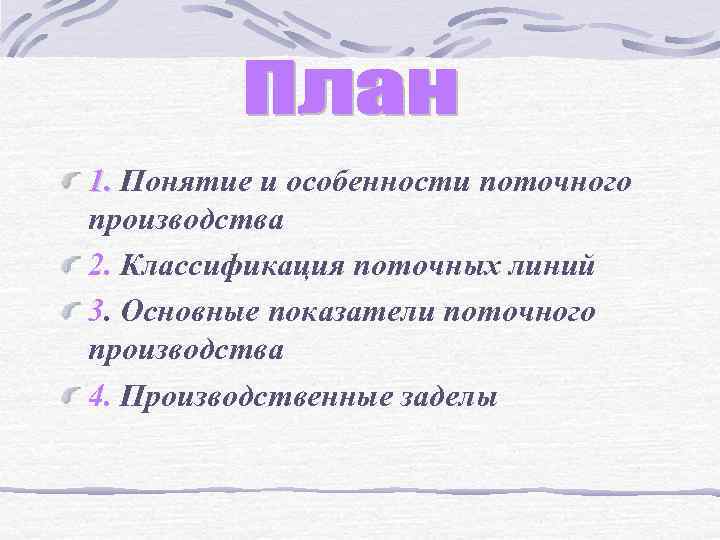 План

1. Понятие и особенности поточного производства

2. Классификация поточных линий

3. Основные показатели поточного производства

4. Производственные заделы